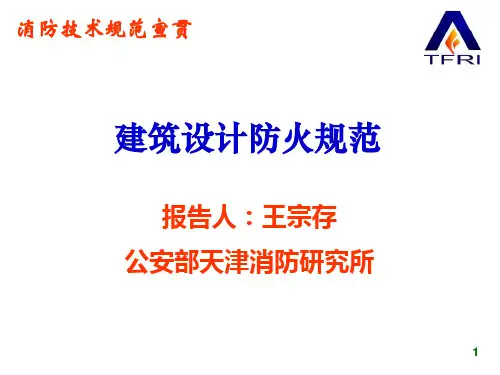 消防技术规范宣贯

TFRI

建筑设计防火规范

报告人：王宗存

公安部天津消防研究所

1